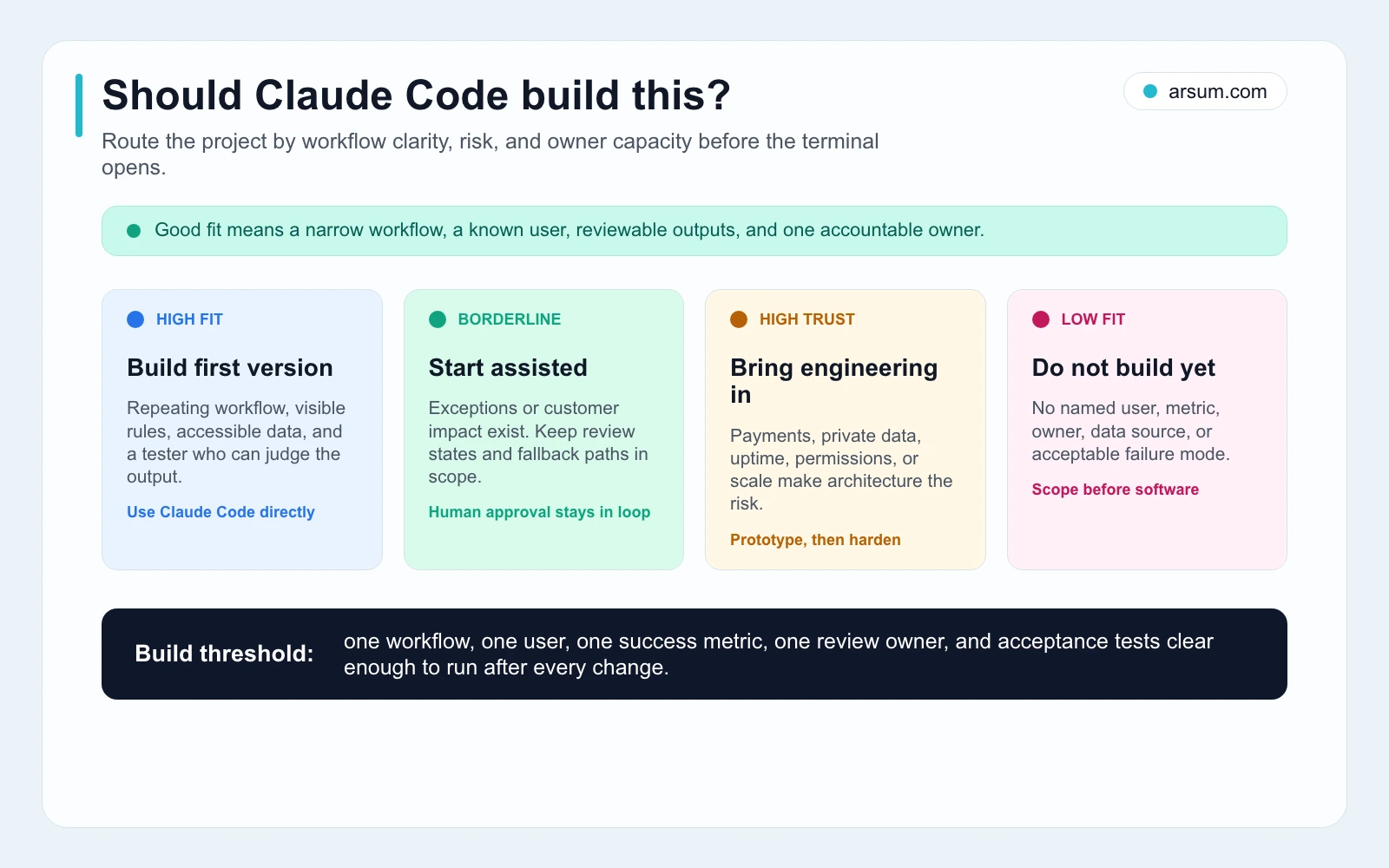 Should Claude Code build this?

arsum.com

Route the project by workflow clarity, risk, and owner capacity before the terminal opens.

Good fit means a narrow workflow, a known user, reviewable outputs, and one accountable owner.

HIGH FIT

Build first version

Repeating workflow, visible rules, accessible data, and a tester who can judge the output.

Use Claude Code directly

BORDERLINE

Start assisted

Exceptions or customer impact exist. Keep review states and fallback paths in scope.

Human approval stays in loop

HIGH TRUST

Bring engineering in

Payments, private data, uptime, permissions, or scale make architecture the risk.

Prototype, then harden

LOW FIT

Do not build yet

No named user, metric, owner, data source, or acceptable failure mode.

Scope before software

Build threshold: one workflow, one user, one success metric, one review owner, and acceptance tests clear enough to run after every change.